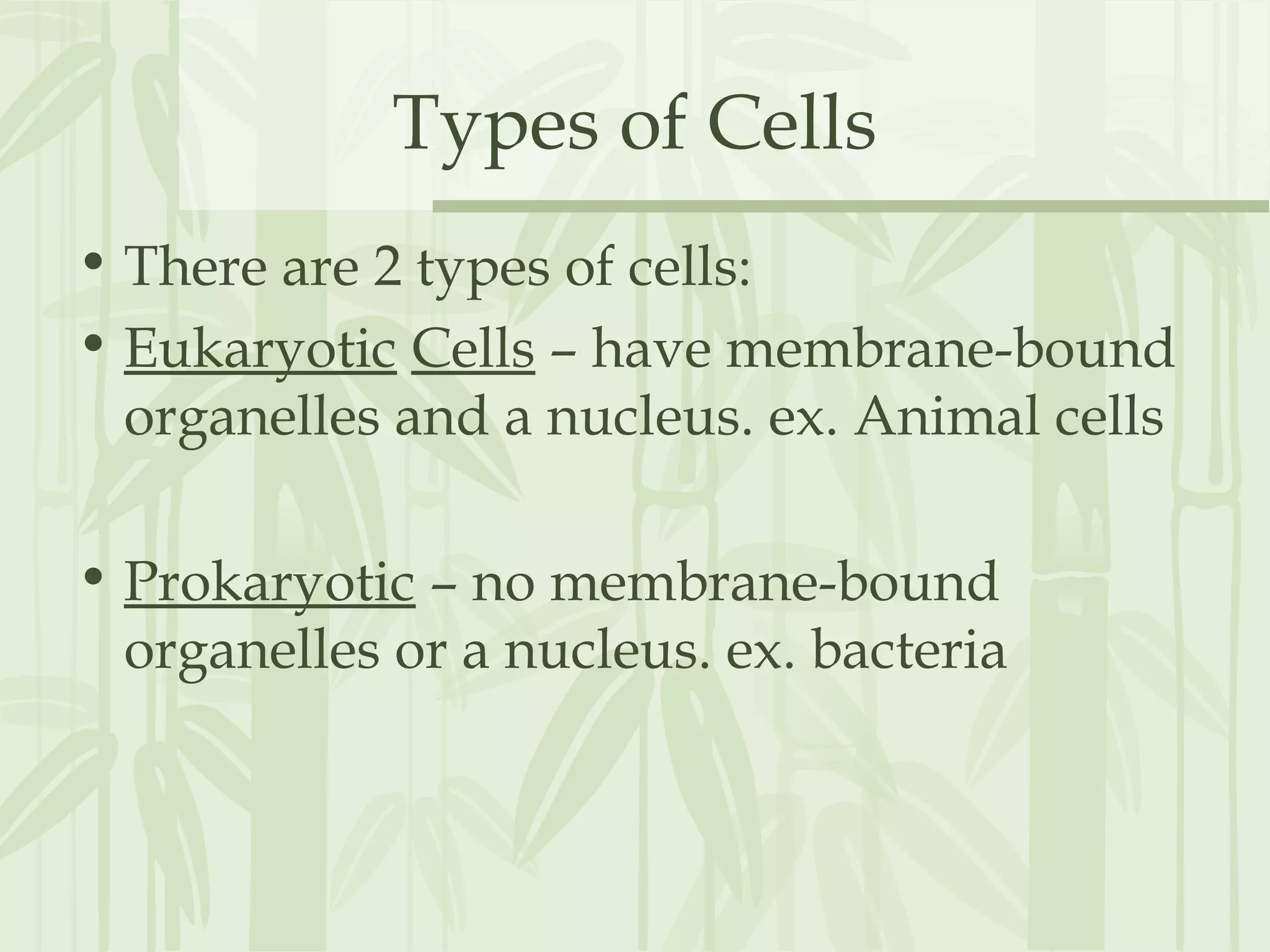 Types of Cells

• There are 2 types of cells:
• Eukaryotic Cells – have membrane-bound organelles and a nucleus. ex. Animal cells

• Prokaryotic – no membrane-bound organelles or a nucleus. ex. bacteria